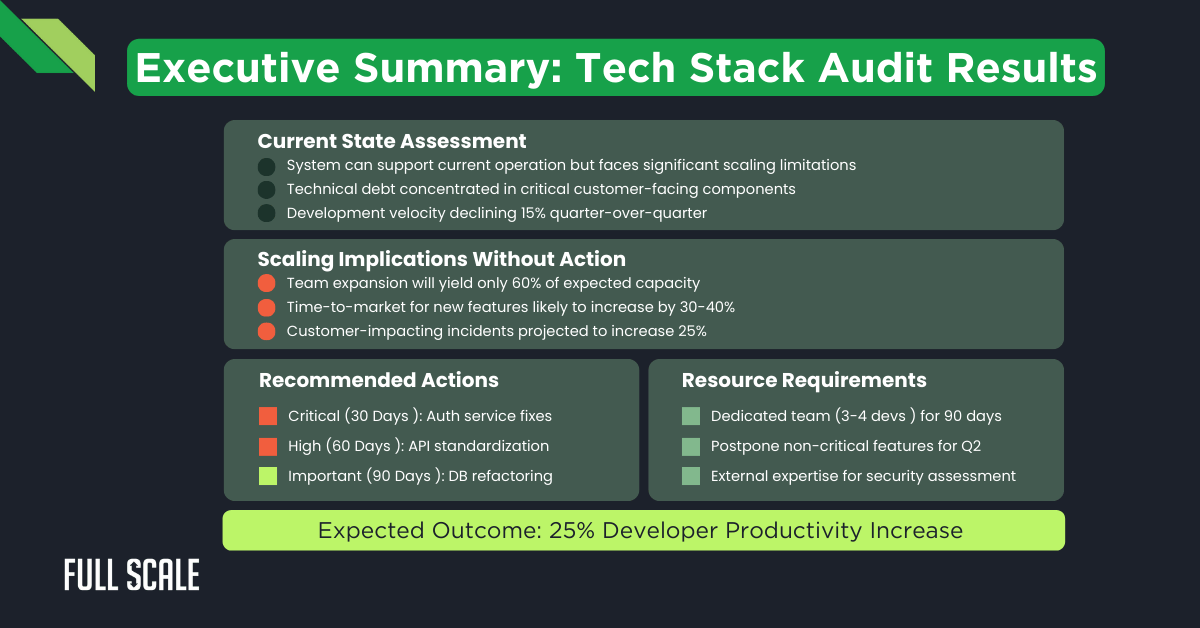 Executive Summary: Tech Stack Audit Results

Current State Assessment
System can support current operation but faces significant scaling limitations
Technical debt concentrated in critical customer-facing components
Development velocity declining 15% quarter-over-quarter

Scaling Implications Without Action
Team expansion will yield only 60% of expected capacity
Time-to-market for new features likely to increase by 30-40%
Customer-impacting incidents projected to increase 25%

Recommended Actions
Critical (30 Days ): Auth service fixes
High (60 Days ): API standardization
Important (90 Days ): DB refactoring

Resource Requirements
Dedicated team (3-4 devs ) for 90 days
Postpone non-critical features for Q2
External expertise for security assessment

Expected Outcome: 25% Developer Productivity Increase

FULL SCALE